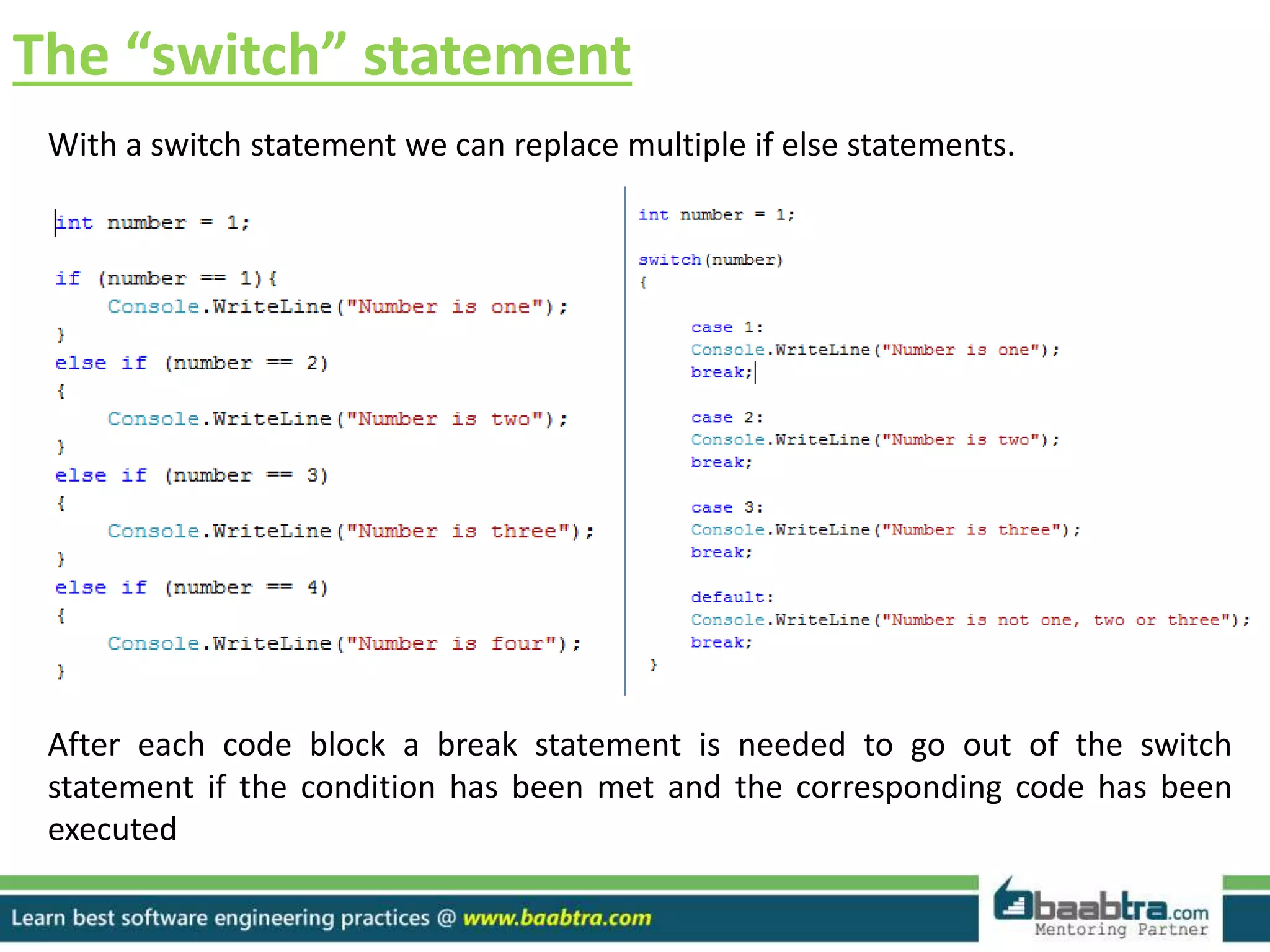 The “switch” statement

With a switch statement we can replace multiple if else statements.

int number = 1;

if (number == 1){
    Console.WriteLine("Number is one");
}
else if (number == 2)
{
    Console.WriteLine("Number is two");
}
else if (number == 3)
{
    Console.WriteLine("Number is three");
}
else if (number == 4)
{
    Console.WriteLine("Number is four");
}

int number = 1;

switch(number)
{

    case 1:
    Console.WriteLine("Number is one");
    break;

    case 2:
    Console.WriteLine("Number is two");
    break;

    case 3:
    Console.WriteLine("Number is three");
    break;

    default:
    Console.WriteLine("Number is not one, two or three");
    break;
}

After each code block a break statement is needed to go out of the switch statement if the condition has been met and the corresponding code has been executed

Learn best software engineering practices @ www.baabtra.com

baabtra.com
Mentoring Partner